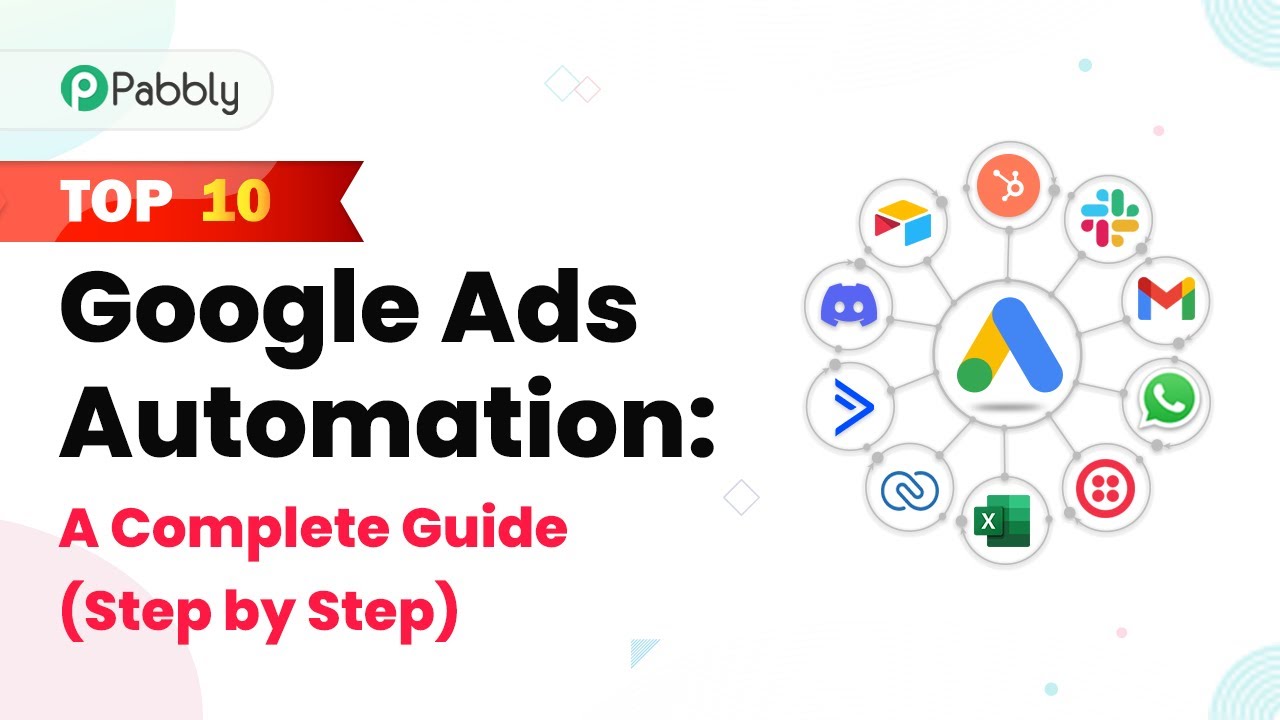 Pabbly

TOP 10

Google Ads Automation:

A Complete Guide (Step by Step)